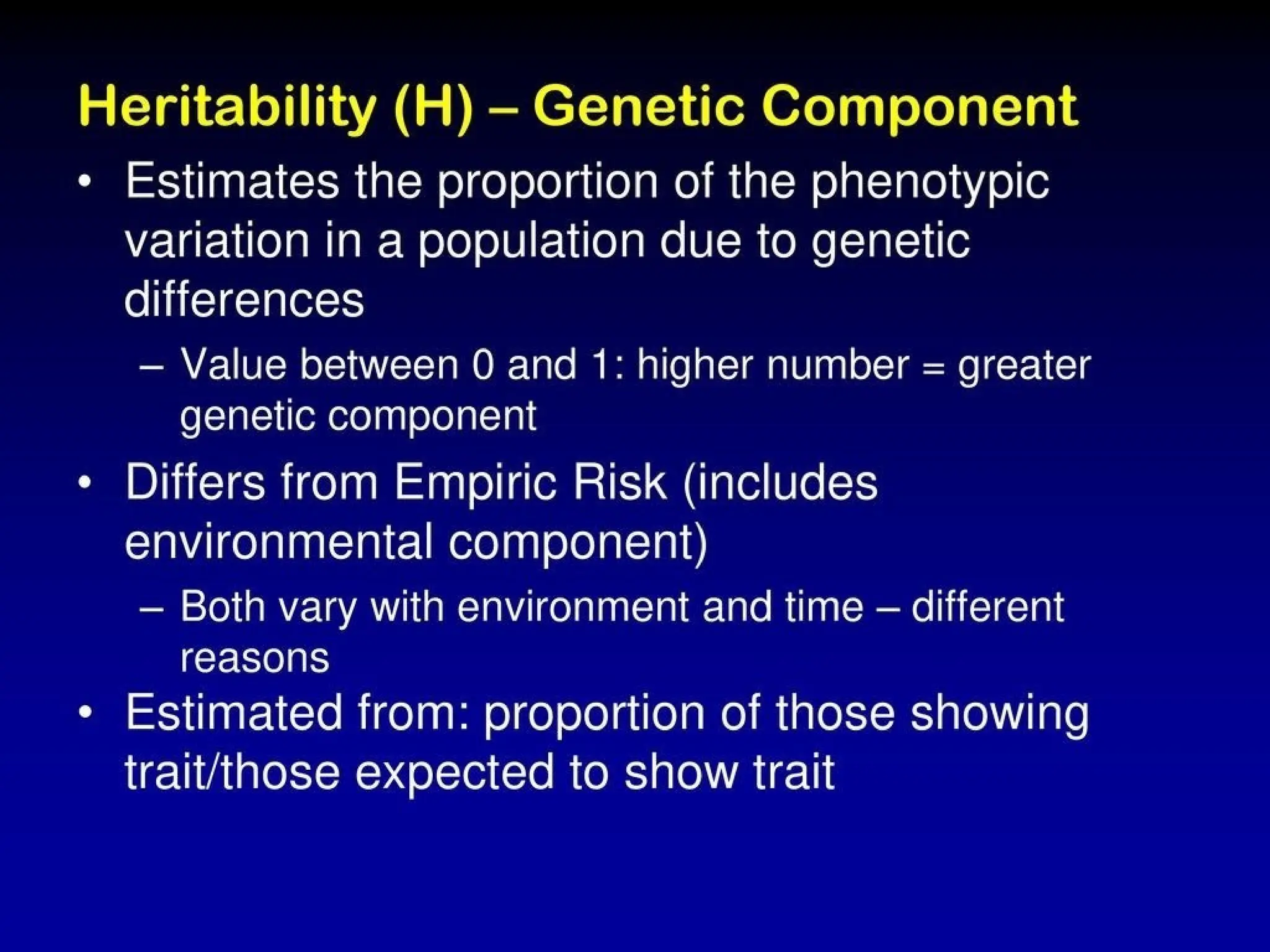 Heritability (H) – Genetic Component

• Estimates the proportion of the phenotypic variation in a population due to genetic differences

– Value between 0 and 1: higher number = greater genetic component

• Differs from Empiric Risk (includes environmental component)

– Both vary with environment and time – different reasons

• Estimated from: proportion of those showing trait/those expected to show trait